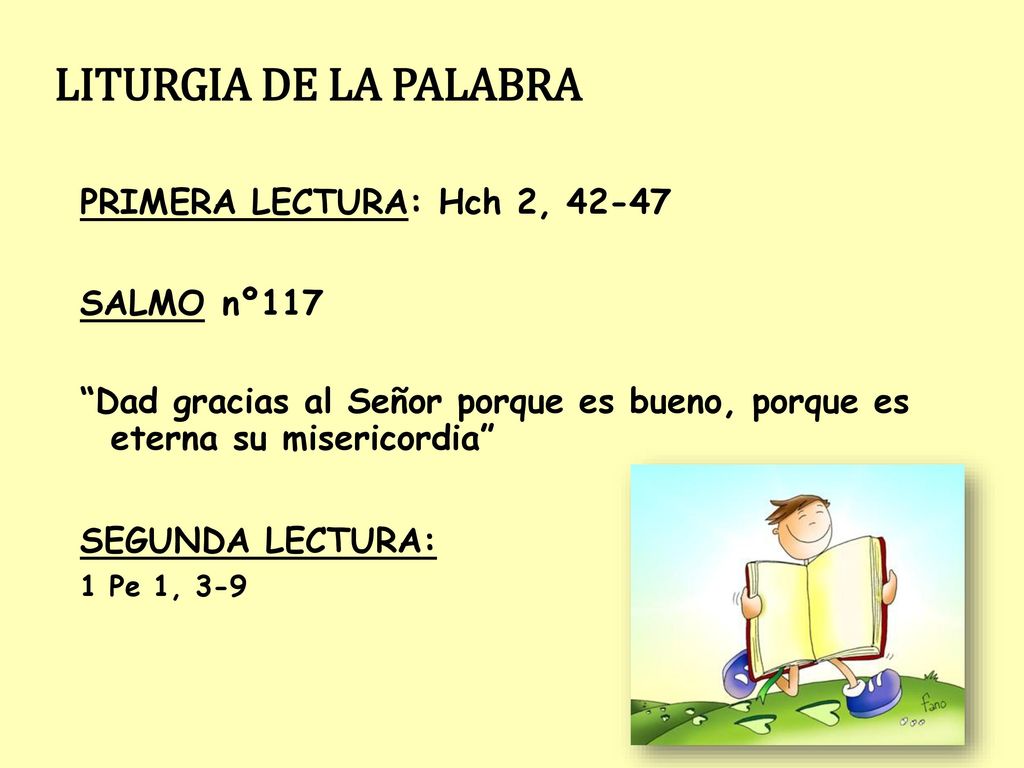 LITURGIA DE LA PALABRA

PRIMERA LECTURA: Hch 2, 42-47

SALMO nº117

“Dad gracias al Señor porque es bueno, porque es eterna su misericordia”

SEGUNDA LECTURA:
1 Pe 1, 3-9

fano